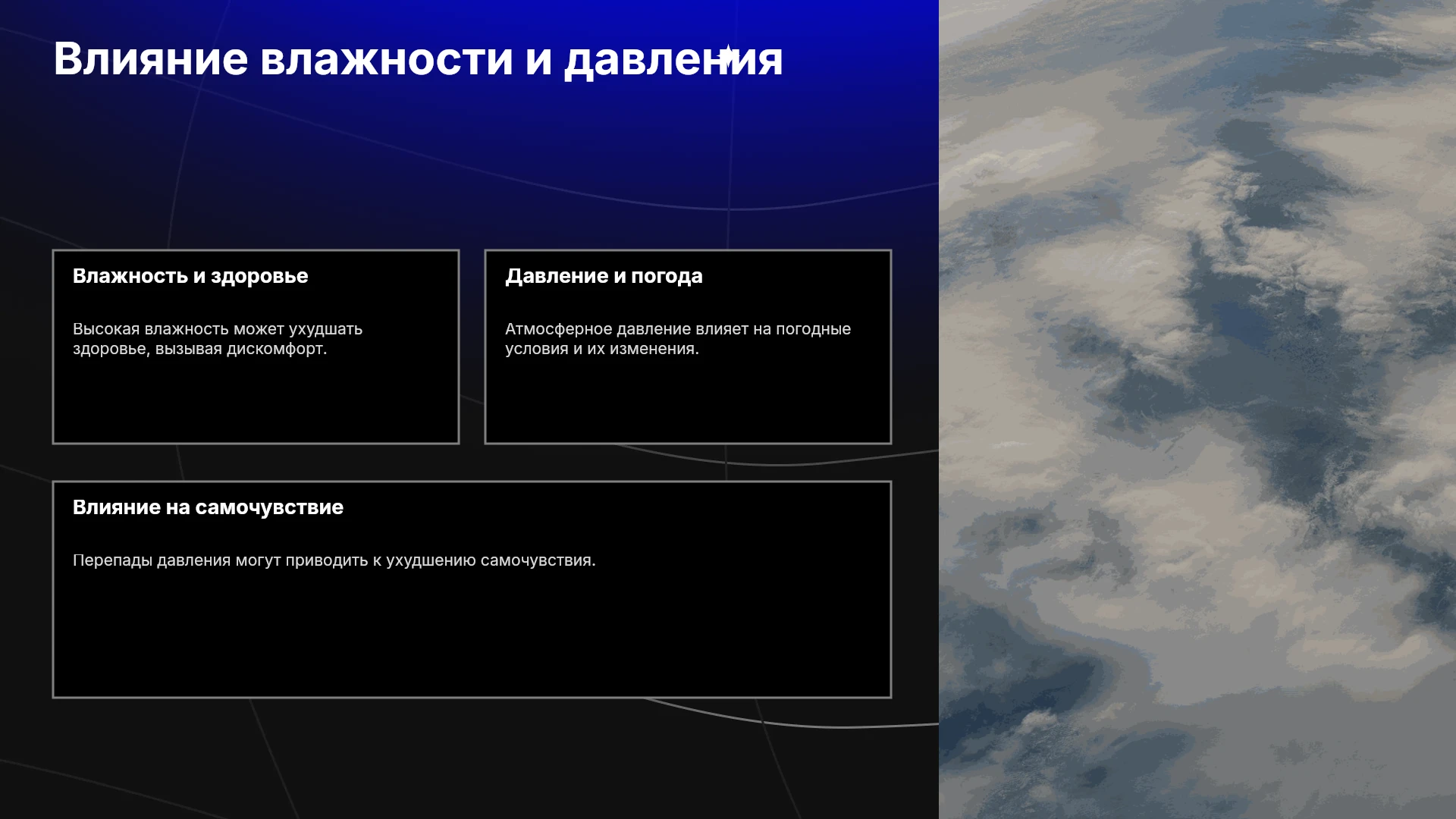 Влияние влажности и давления

Влажность и здоровье

Высокая влажность может ухудшать здоровье, вызывая дискомфорт.

Давление и погода

Атмосферное давление влияет на погодные условия и их изменения.

Влияние на самочувствие

Перепады давления могут приводить к ухудшению самочувствия.